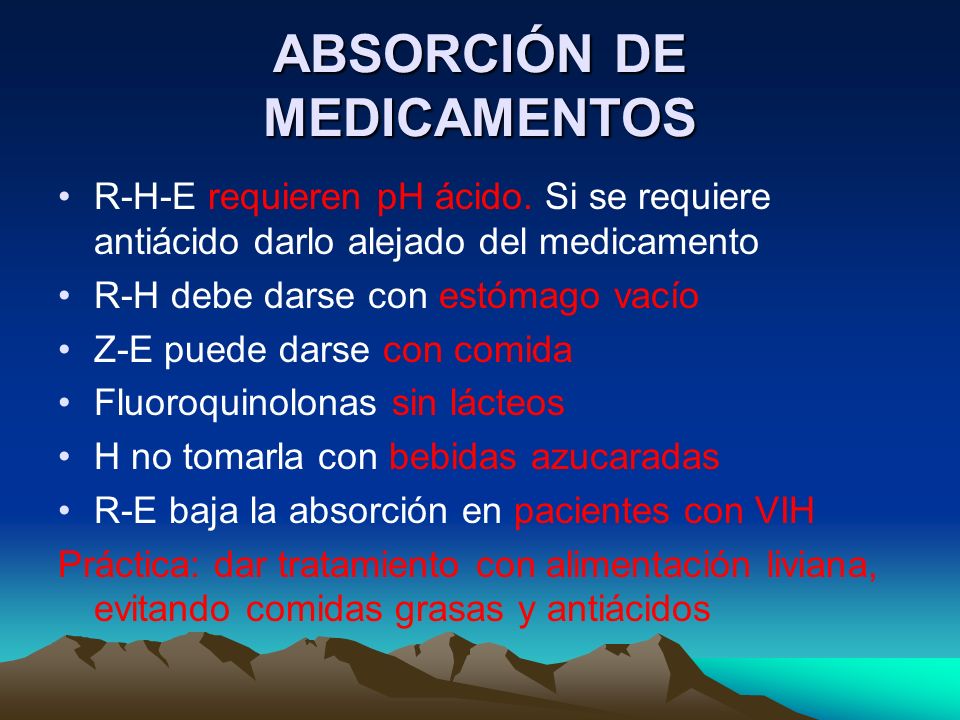 ABSORCIÓN DE MEDICAMENTOS

• R-H-E requieren pH ácido. Si se requiere antiácido darlo alejado del medicamento
• R-H debe darse con estómago vacío
• Z-E puede darse con comida
• Fluoroquinolonas sin lácteos
• H no tomarla con bebidas azucaradas
• R-E baja la absorción en pacientes con VIH

Práctica: dar tratamiento con alimentación liviana, evitando comidas grasas y antiácidos